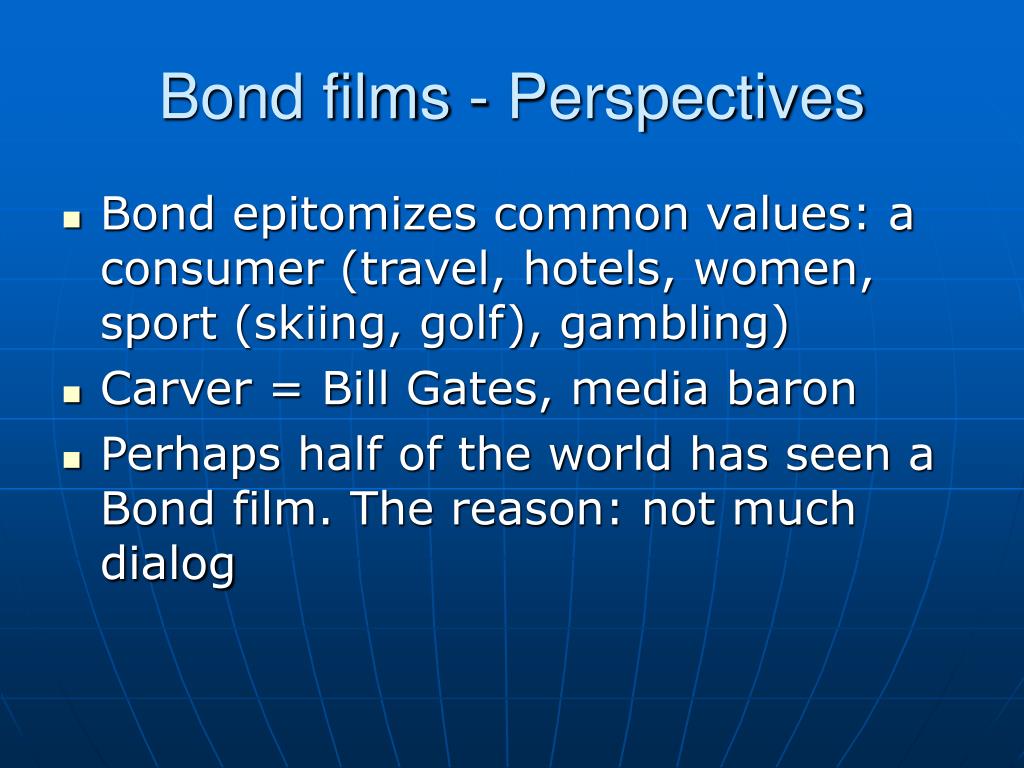 Bond films - Perspectives

- Bond epitomizes common values: a consumer (travel, hotels, women, sport (skiing, golf), gambling)
- Carver = Bill Gates, media baron
- Perhaps half of the world has seen a Bond film. The reason: not much dialog